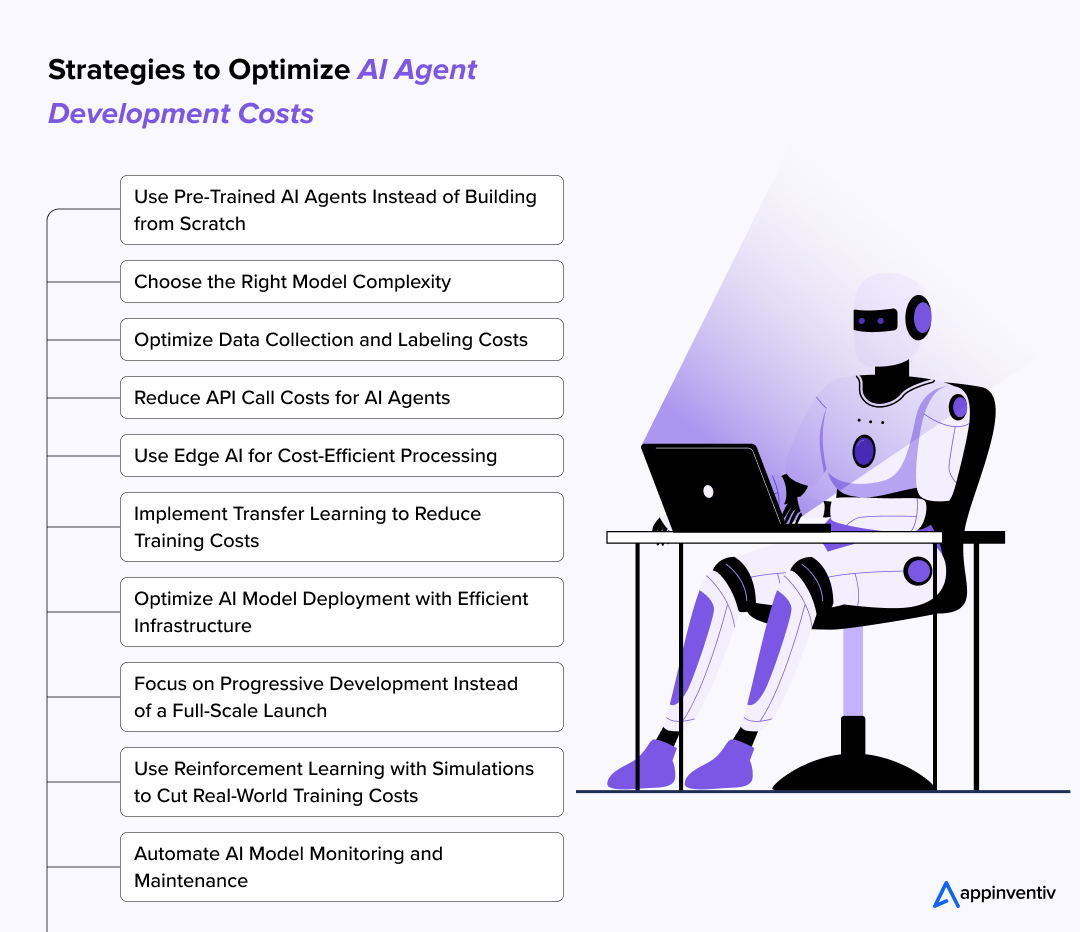 Strategies to Optimize AI Agent Development Costs

Use Pre-Trained AI Agents Instead of Building from Scratch

Choose the Right Model Complexity

Optimize Data Collection and Labeling Costs

Reduce API Call Costs for AI Agents

Use Edge AI for Cost-Efficient Processing

Implement Transfer Learning to Reduce Training Costs

Optimize AI Model Deployment with Efficient Infrastructure

Focus on Progressive Development Instead of a Full-Scale Launch

Use Reinforcement Learning with Simulations to Cut Real-World Training Costs

Automate AI Model Monitoring and Maintenance

appinventiv